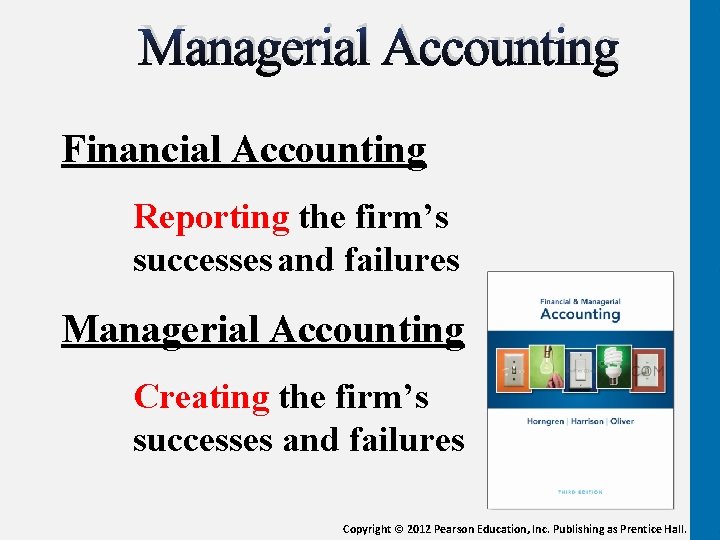 Managerial Accounting

Financial Accounting

Reporting the firm's successes and failures

Managerial Accounting

Creating the firm's successes and failures

Financial & Managerial
Accounting

Horngren | Harrison | Oliver

THIRD EDITION

Copyright © 2012 Pearson Education, Inc. Publishing as Prentice Hall.